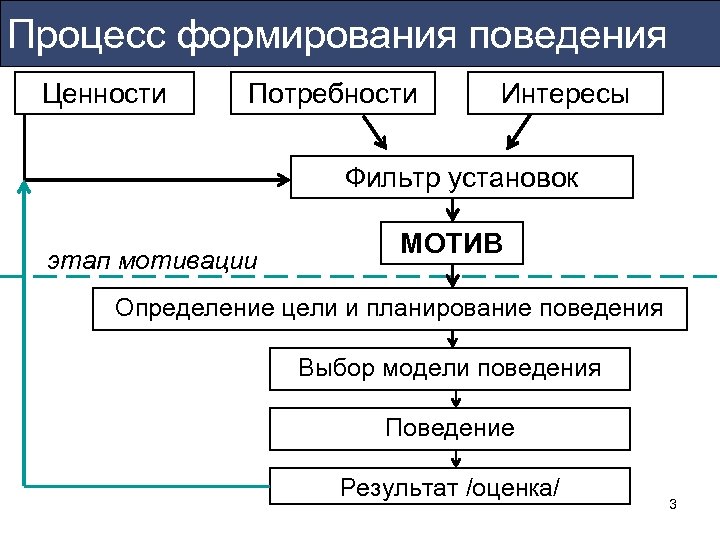 Процесс формирования поведения

Ценности

Потребности

Интересы

Фильтр установок

МОТИВ

этап мотивации

Определение цели и планирование поведения

Выбор модели поведения

Поведение

Результат /оценка/

3